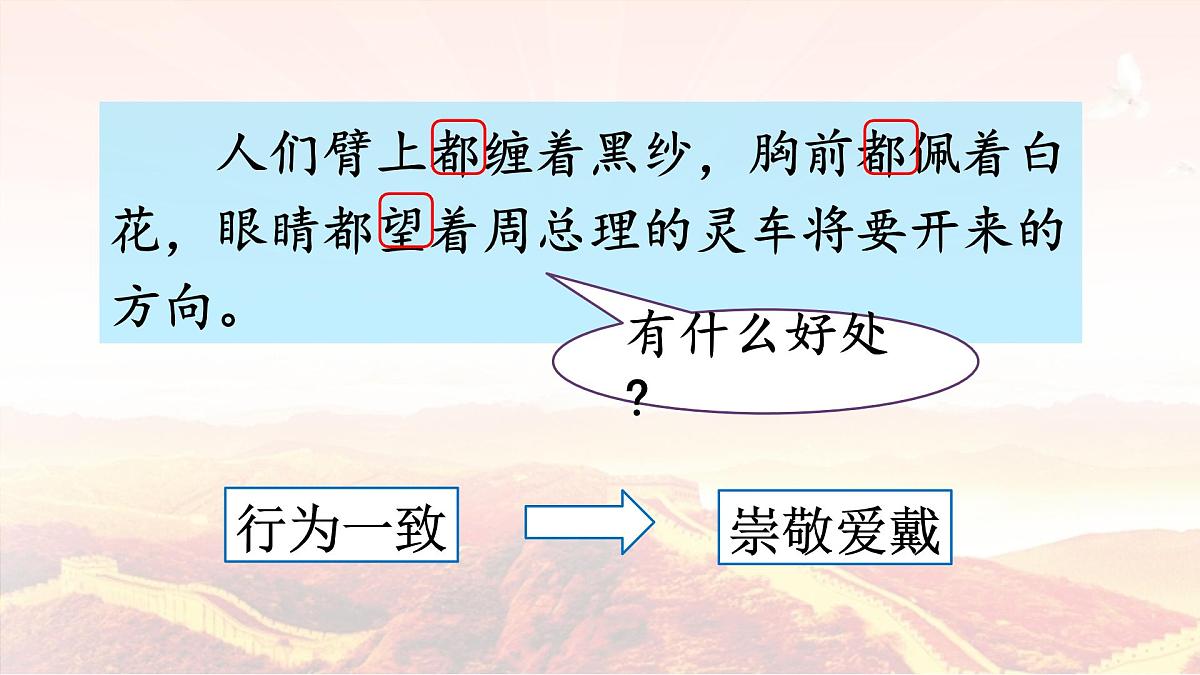 人们臂上都缠着黑纱，胸前都佩着白花，眼睛都望着周总理的灵车将要开来的方向。

有什么好处？

行为一致

崇敬爱戴